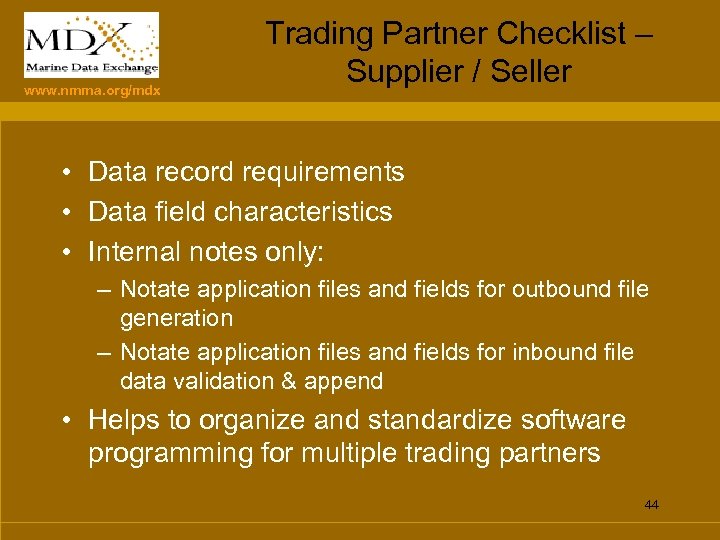 MDX
Marine Data Exchange
www.nmma.org/mdx

Trading Partner Checklist – Supplier / Seller

• Data record requirements
• Data field characteristics
• Internal notes only:
– Notate application files and fields for outbound file generation
– Notate application files and fields for inbound file data validation & append
• Helps to organize and standardize software programming for multiple trading partners

44